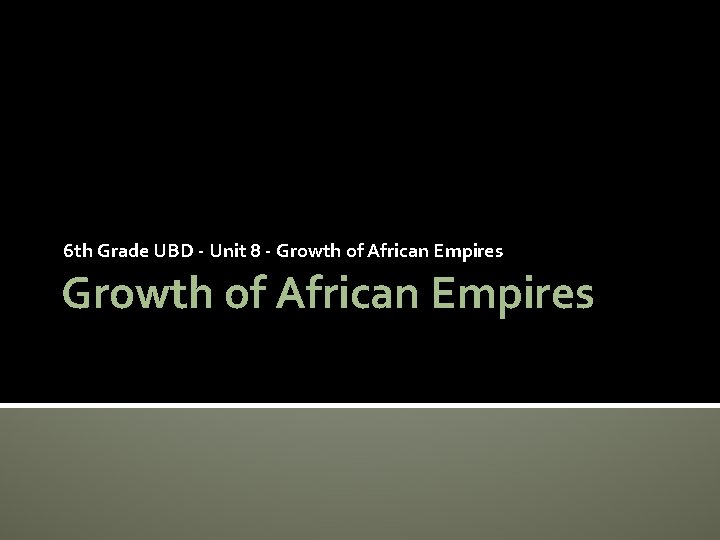 6th Grade UBD - Unit 8 - Growth of African Empires

Growth of African Empires